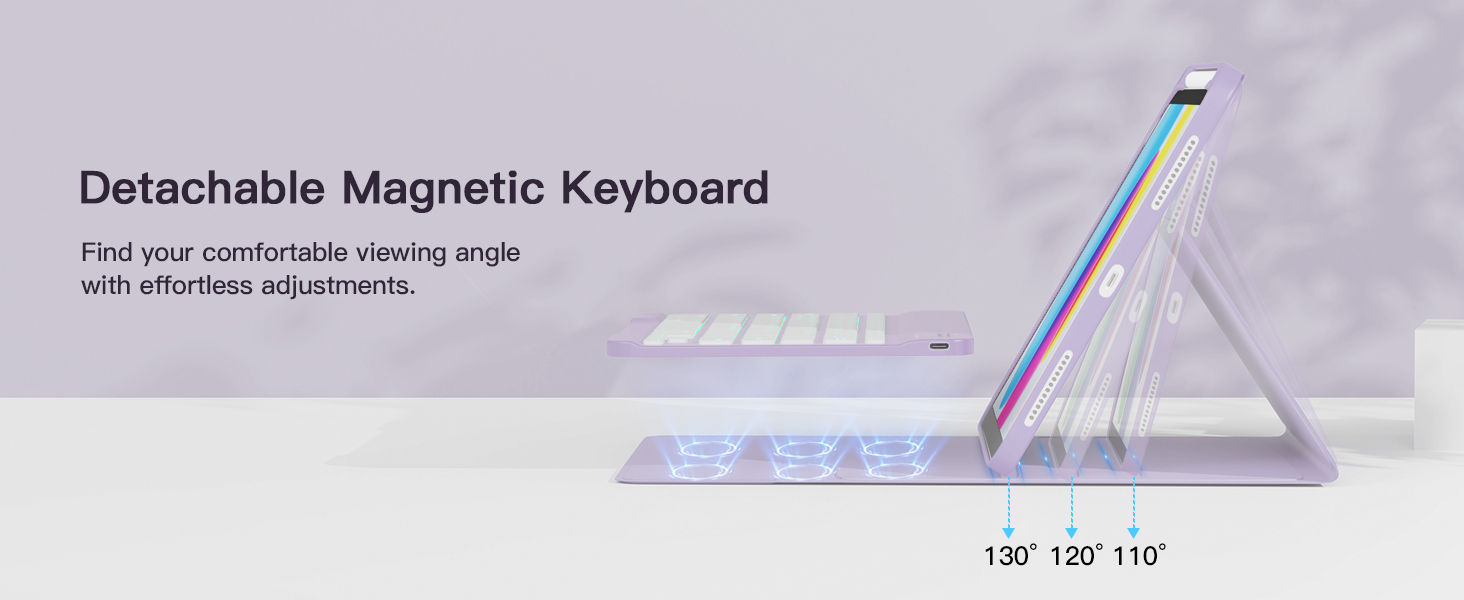 Detachable Magnetic Keyboard

Find your comfortable viewing angle with effortless adjustments.

130° 120° 110°